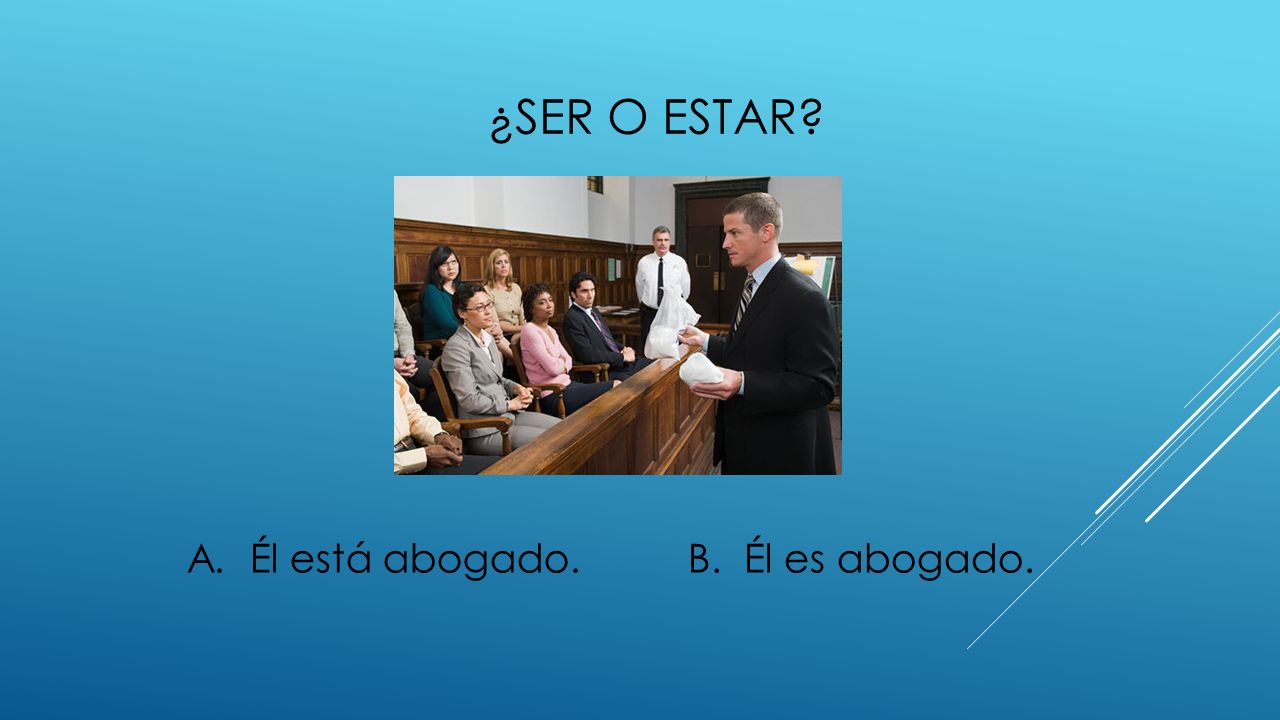 ¿SER O ESTAR?

A. Él está abogado.

B. Él es abogado.